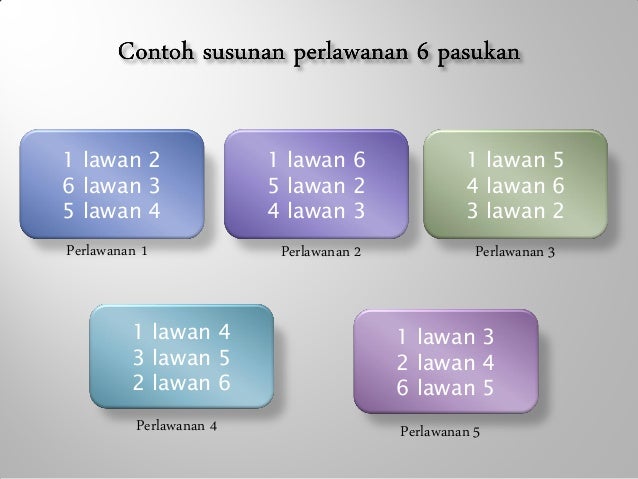 Contoh susunan perlawanan 6 pasukan

1 lawan 2
6 lawan 3
5 lawan 4

Perlawanan 1

1 lawan 6
5 lawan 2
4 lawan 3

Perlawanan 2

1 lawan 5
4 lawan 6
3 lawan 2

Perlawanan 3

1 lawan 4
3 lawan 5
2 lawan 6

Perlawanan 4

1 lawan 3
2 lawan 4
6 lawan 5

Perlawanan 5